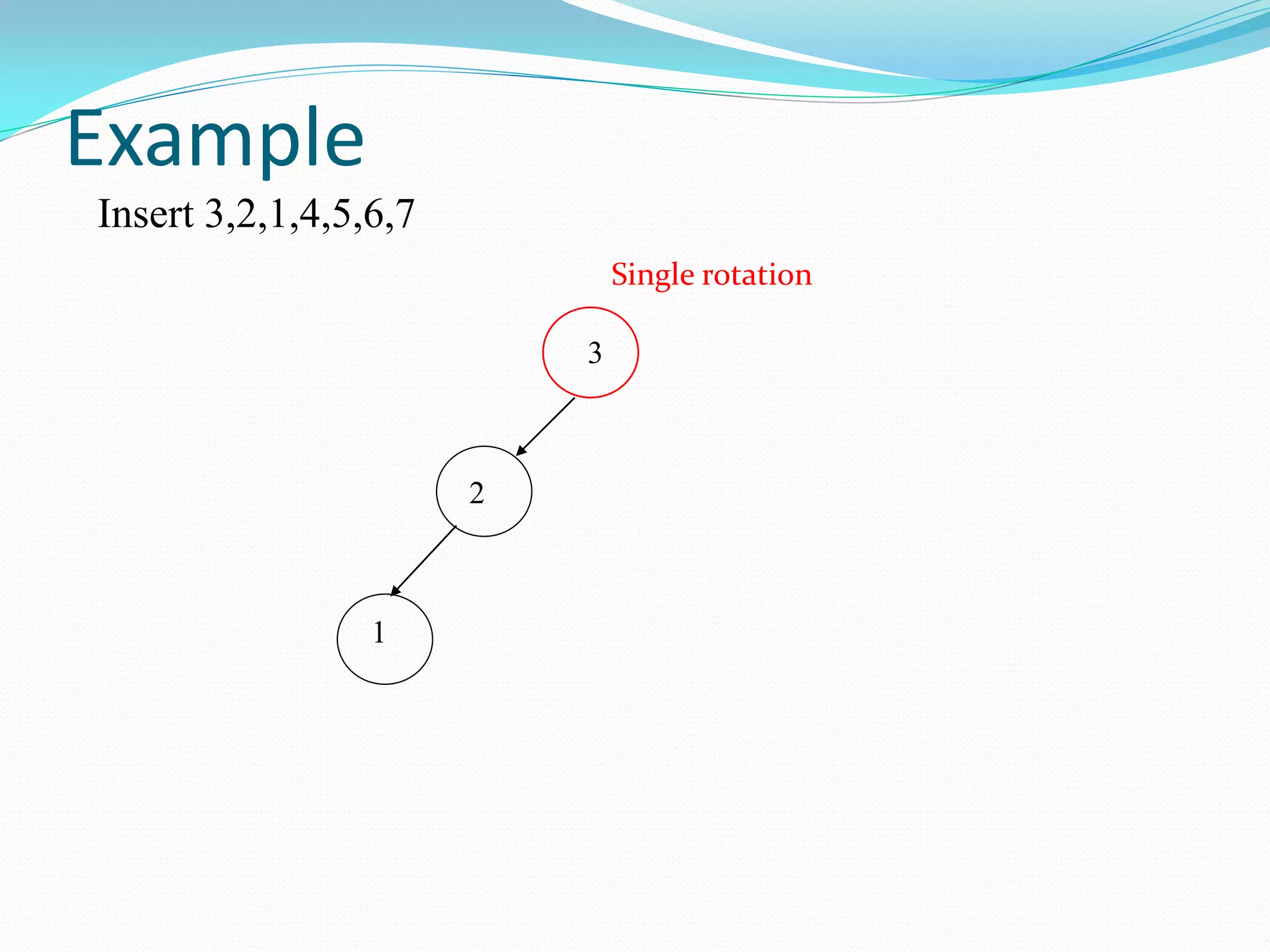 Example

Insert 3,2,1,4,5,6,7

Single rotation

3

2

1